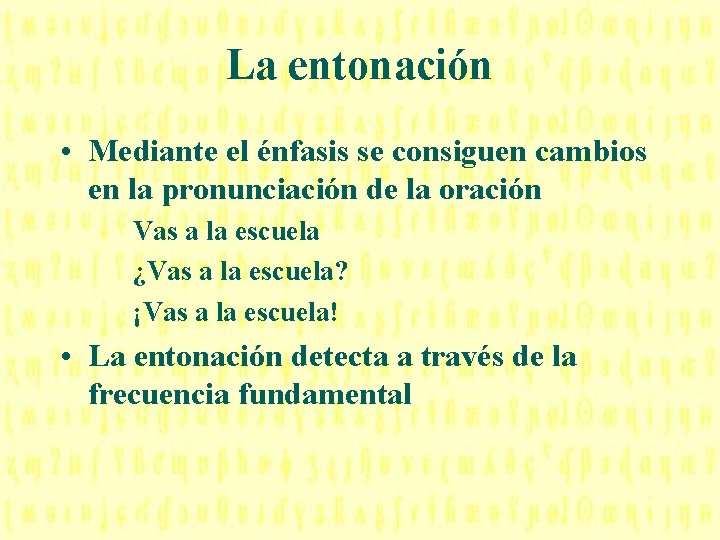 La entonación

• Mediante el énfasis se consiguen cambios en la pronunciación de la oración

Vas a la escuela

¿Vas a la escuela?

¡Vas a la escuela!

• La entonación detecta a través de la frecuencia fundamental